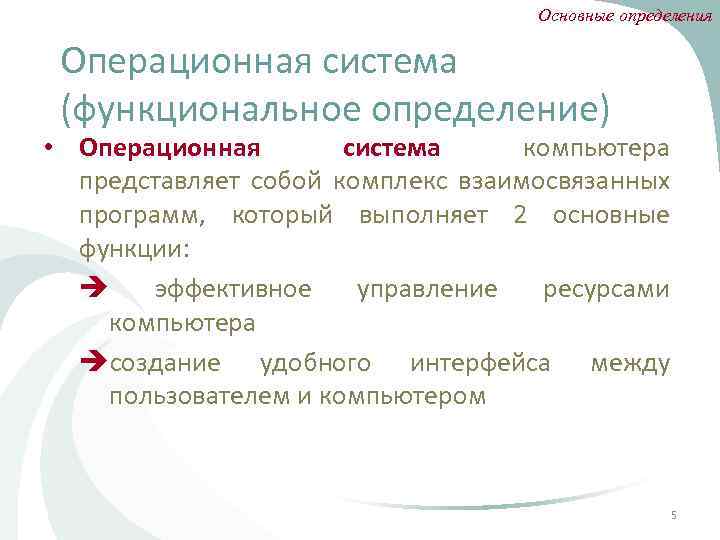 Основные определения

Операционная система (функциональное определение)

• Операционная система компьютера представляет собой комплекс взаимосвязанных программ, который выполняет 2 основные функции:

➔ эффективное управление ресурсами компьютера

➔ создание удобного интерфейса между пользователем и компьютером

5